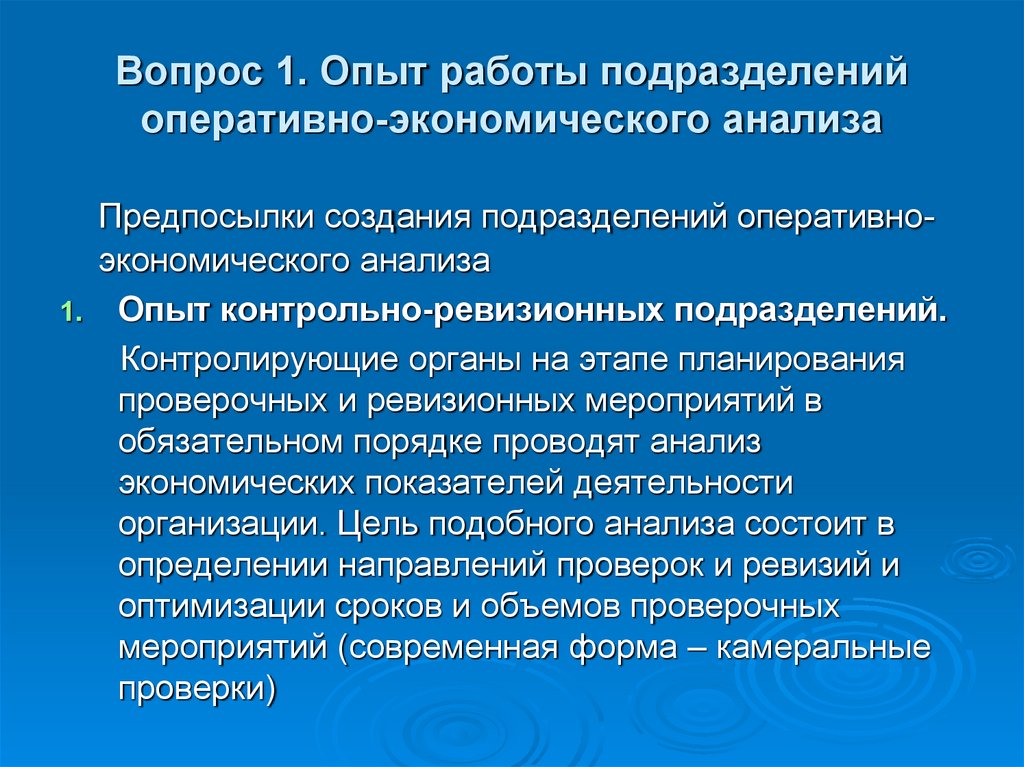 Вопрос 1. Опыт работы подразделений оперативно-экономического анализа

Предпосылки создания подразделений оперативно-экономического анализа

1. Опыт контрольно-ревизионных подразделений.

Контролирующие органы на этапе планирования проверочных и ревизионных мероприятий в обязательном порядке проводят анализ экономических показателей деятельности организации. Цель подобного анализа состоит в определении направлений проверок и ревизий и оптимизации сроков и объемов проверочных мероприятий (современная форма – камеральные проверки)